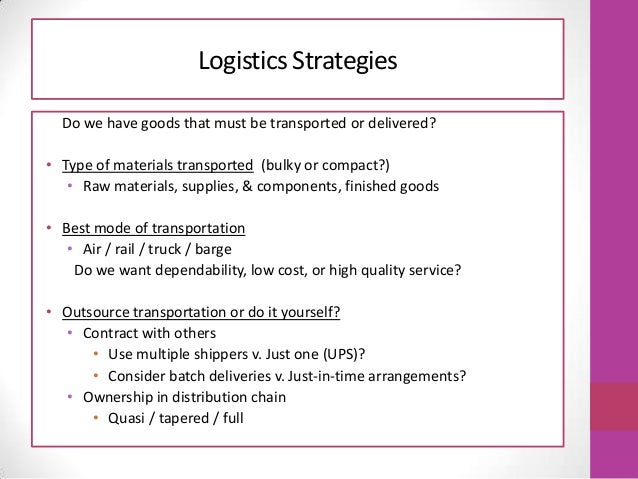 Logistics Strategies

Do we have goods that must be transported or delivered?

• Type of materials transported (bulky or compact?)
  • Raw materials, supplies, & components, finished goods

• Best mode of transportation
  • Air / rail / truck / barge
  Do we want dependability, low cost, or high quality service?

• Outsource transportation or do it yourself?
  • Contract with others
    • Use multiple shippers v. Just one (UPS)?
    • Consider batch deliveries v. Just-in-time arrangements?
  • Ownership in distribution chain
    • Quasi / tapered / full